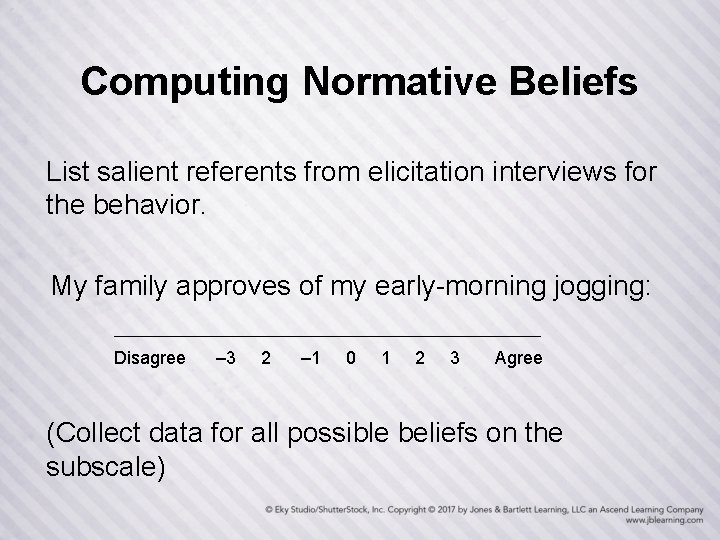 Computing Normative Beliefs

List salient referents from elicitation interviews for the behavior.

My family approves of my early-morning jogging:

Disagree –3 2 –1 0 1 2 3 Agree

(Collect data for all possible beliefs on the subscale)

© Eky Studio/ShutterStock, Inc. Copyright © 2017 by Jones & Bartlett Learning, LLC an Ascend Learning Company
www.jblearning.com